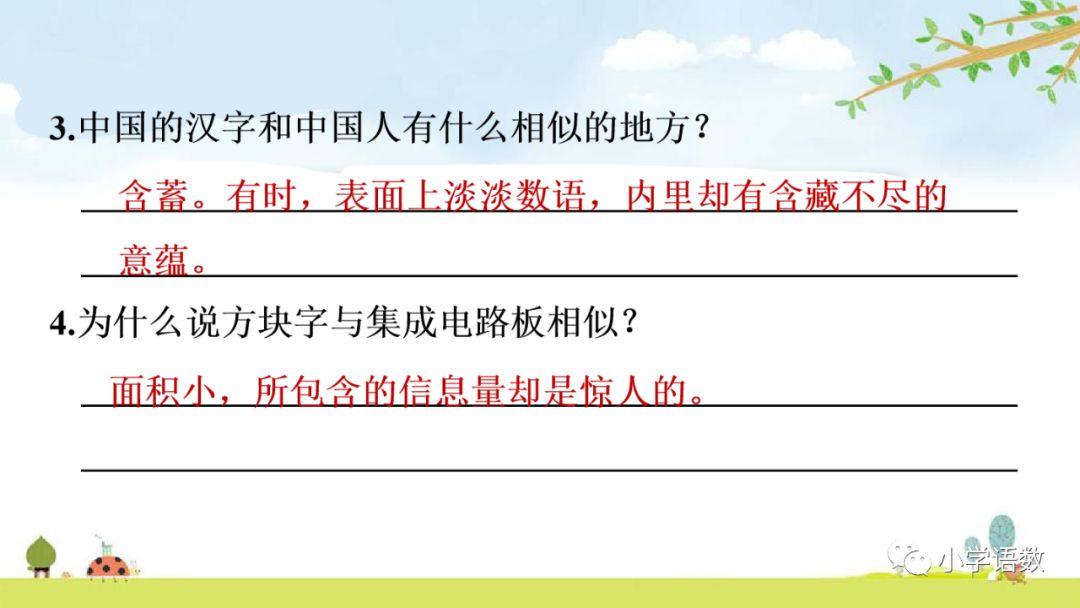 3.中国的汉字和中国人有什么相似的地方？

含蓄。有时，表面上淡淡数语，内里却有含藏不尽的意蕴。

4.为什么说方块字与集成电路板相似？

面积小，所包含的信息量却是惊人的。

小学语数